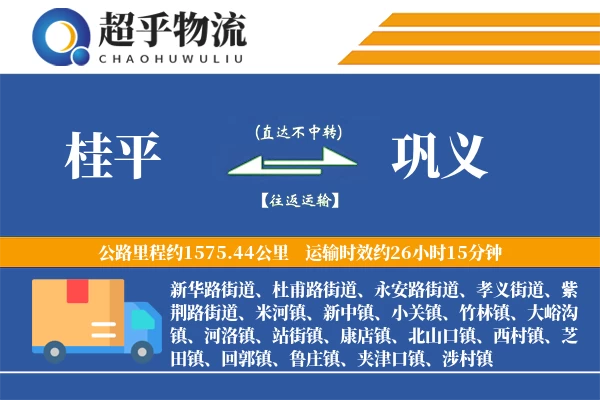 超乎物流
CHAOHUWULIU

桂平

(直达不中转)

【往返运输】

巩义

公路里程约1575.44公里　运输时效约26小时15分钟

新华路街道、杜甫路街道、永安路街道、孝义街道、紫荆路街道、米河镇、新中镇、小关镇、竹林镇、大峪沟镇、河洛镇、站街镇、康店镇、北山口镇、西村镇、芝田镇、回郭镇、鲁庄镇、夹津口镇、涉村镇